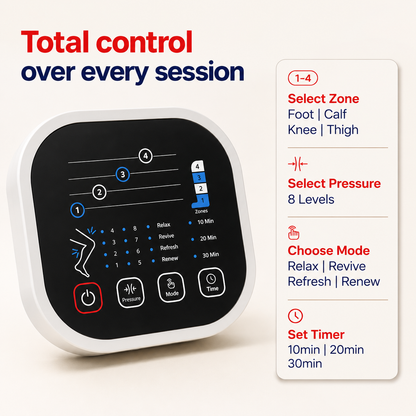 Total control
over every session

4
3
2
1

4
3
2
1
Zones

4 8 Relax
3 7 Revive
2 6 Refresh
1 5 Renew

10 Min
20 Min
30 Min

Pressure
Mode
Time

1-4
Select Zone
Foot | Calf
Knee | Thigh

Select Pressure
8 Levels

Choose Mode
Relax | Revive
Refresh | Renew

Set Timer
10min | 20min
30min